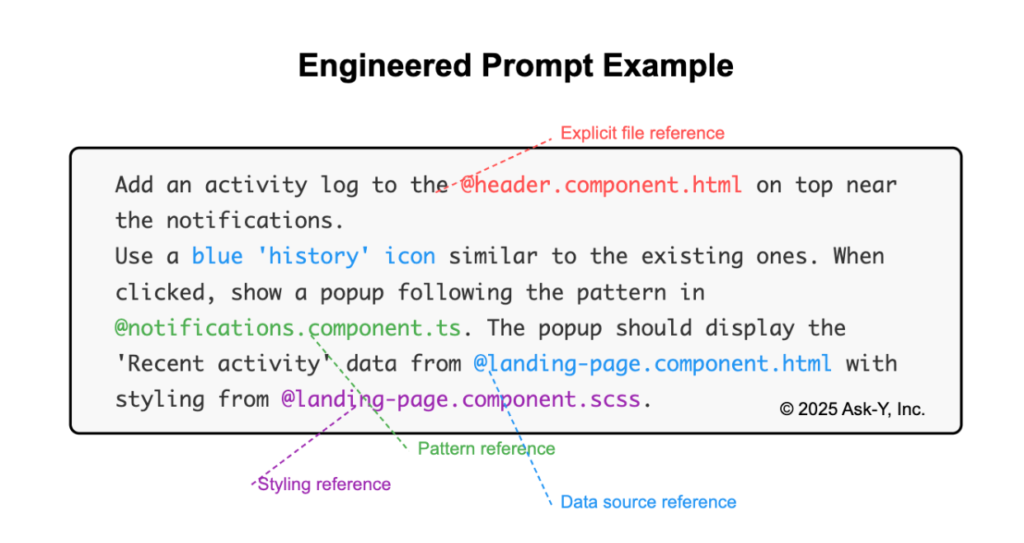 Engineered Prompt Example

Explicit file reference

Add an activity log to the @header.component.html on top near the notifications.
Use a blue 'history' icon similar to the existing ones. When clicked, show a popup following the pattern in @notifications.component.ts. The popup should display the 'Recent activity' data from @landing-page.component.html with styling from @landing-page.component.scss.

© 2025 Ask-Y, Inc.

Pattern reference

Styling reference

Data source reference